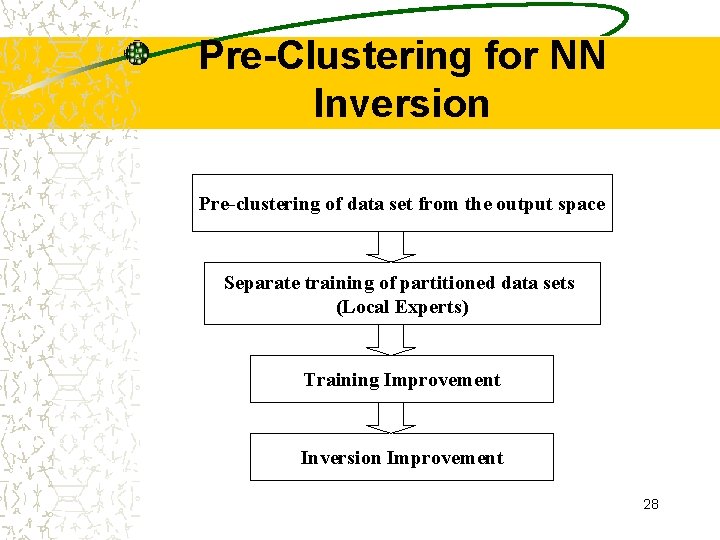 Pre-Clustering for NN Inversion

Pre-clustering of data set from the output space

Separate training of partitioned data sets (Local Experts)

Training Improvement

Inversion Improvement

28